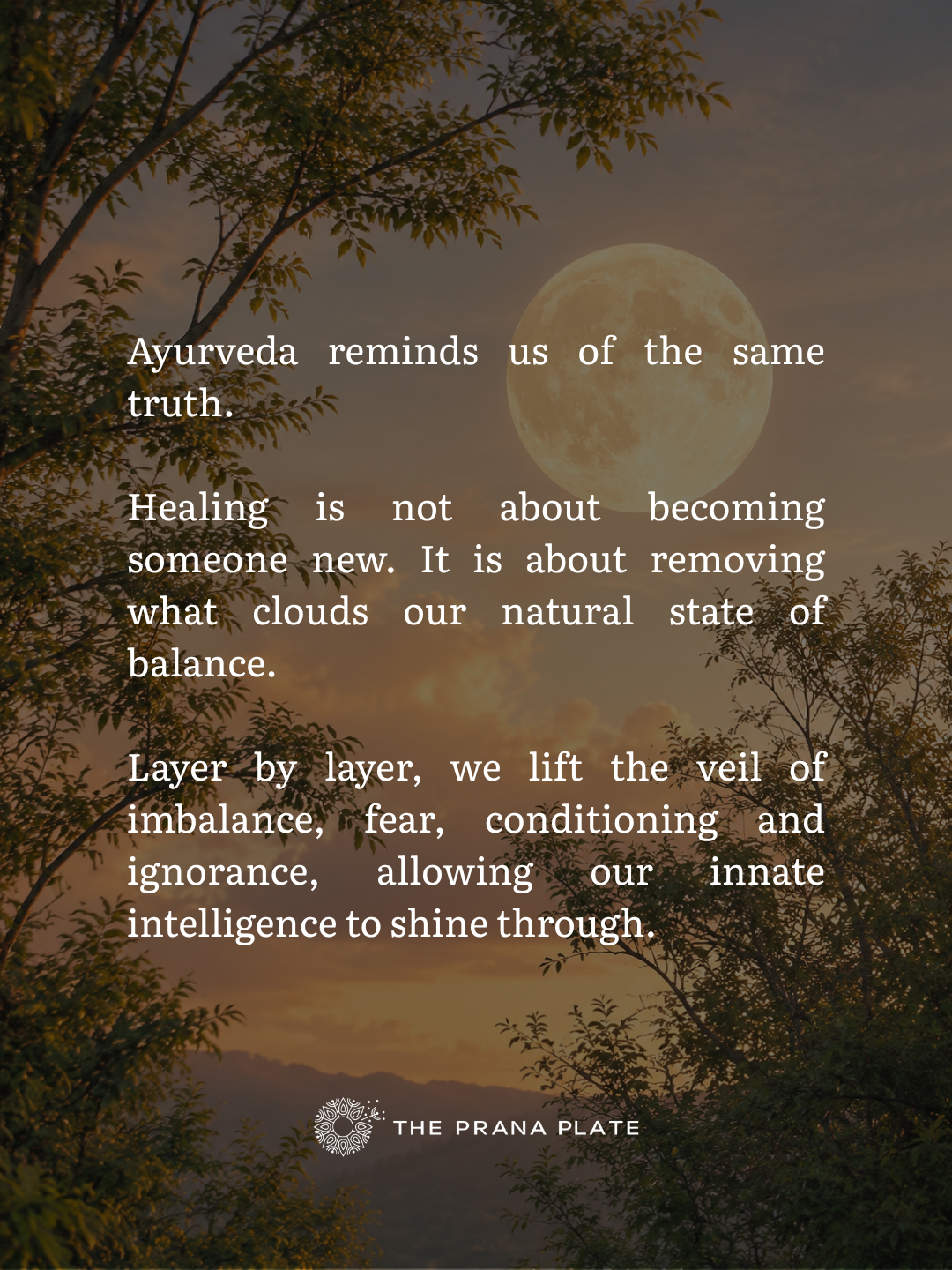 Ayurveda reminds us of the same truth.

Healing is not about becoming someone new. It is about removing what clouds our natural state of balance.

Layer by layer, we lift the veil of imbalance, fear, conditioning and ignorance, allowing our innate intelligence to shine through.

THE PRANA PLATE